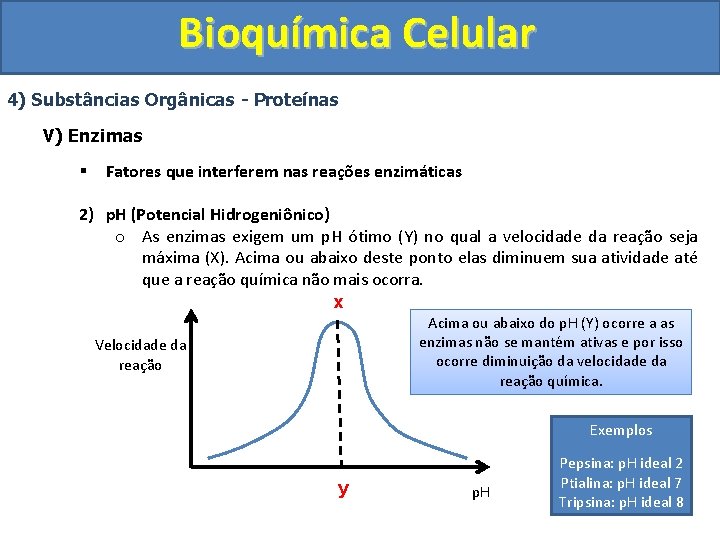 Bioquímica Celular

4) Substâncias Orgânicas - Proteínas

V) Enzimas

▪ Fatores que interferem nas reações enzimáticas

2) pH (Potencial Hidrogeniônico)

o As enzimas exigem um pH ótimo (Y) no qual a velocidade da reação seja máxima (X). Acima ou abaixo deste ponto elas diminuem sua atividade até que a reação química não mais ocorra.

x

Velocidade da reação

y

pH

Acima ou abaixo do pH (Y) ocorre a as enzimas não se mantém ativas e por isso ocorre diminuição da velocidade da reação química.

Exemplos

Pepsina: pH ideal 2
Ptialina: pH ideal 7
Tripsina: pH ideal 8